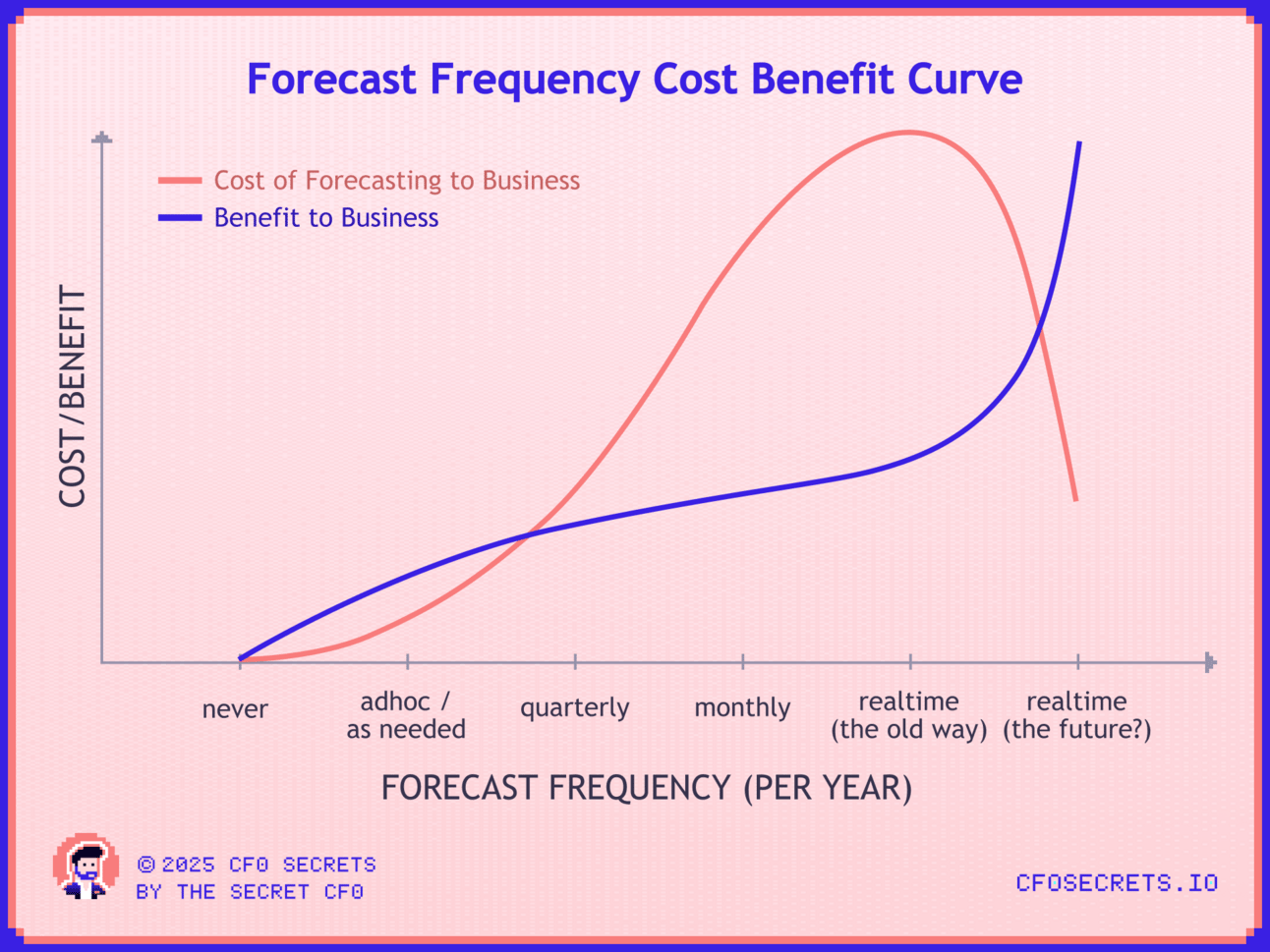 Forecast Frequency Cost Benefit Curve

Cost of Forecasting to Business
Benefit to Business

COST/BENEFIT

never
adhoc / as needed
quarterly
monthly
realtime (the old way)
realtime (the future?)

FORECAST FREQUENCY (PER YEAR)

© 2025 CFO SECRETS
BY THE SECRET CFO

CFOSECRETS.IO